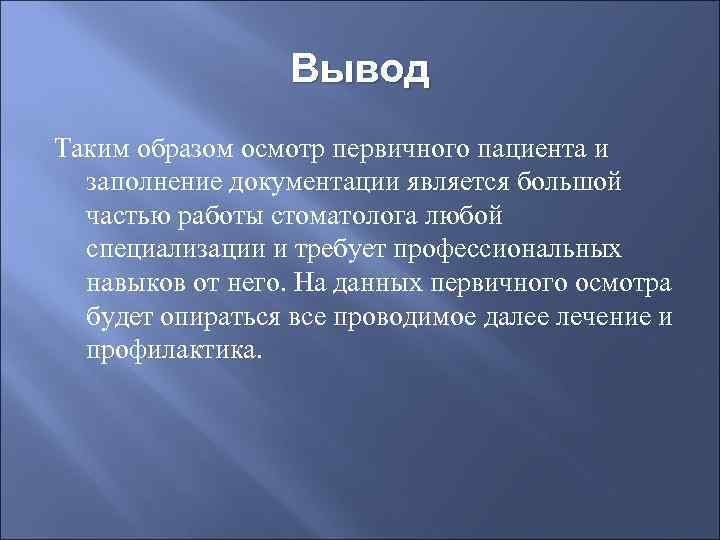 Вывод

Таким образом осмотр первичного пациента и заполнение документации является большой частью работы стоматолога любой специализации и требует профессиональных навыков от него. На данных первичного осмотра будет опираться все проводимое далее лечение и профилактика.